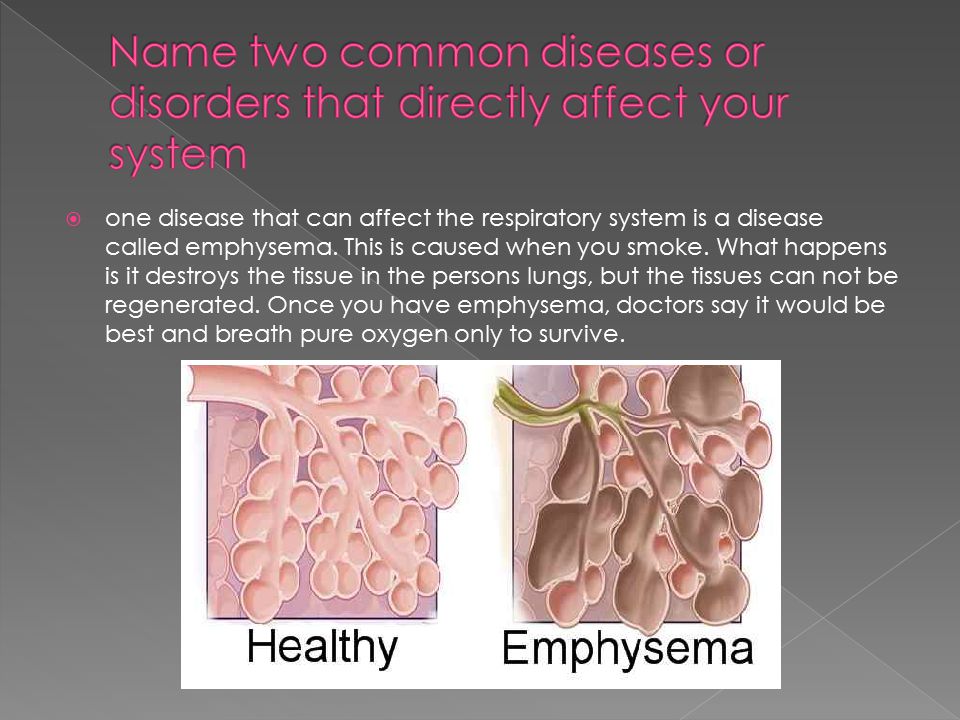 Name two common diseases or disorders that directly affect your system

one disease that can affect the respiratory system is a disease called emphysema. This is caused when you smoke. What happens is it destroys the tissue in the persons lungs, but the tissues can not be regenerated. Once you have emphysema, doctors say it would be best and breath pure oxygen only to survive.

Healthy

Emphysema